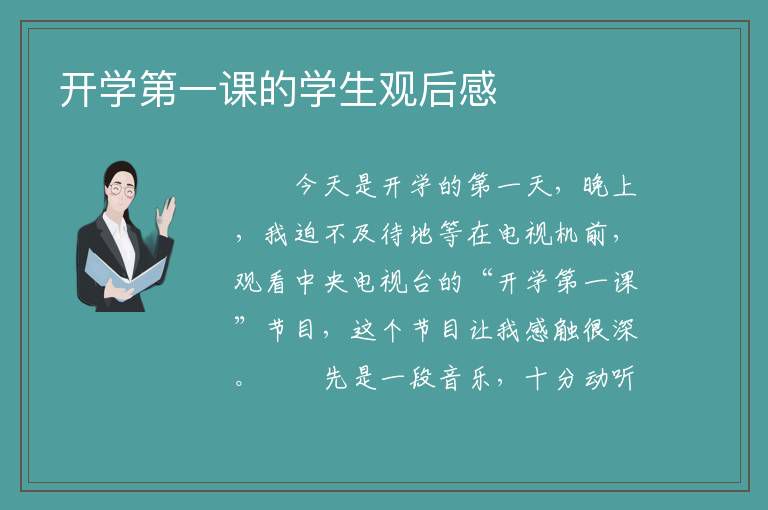 开学第一课的学生观后感

今天是开学的第一天，晚上，我迫不及待地等在电视机前，观看中央电视台的“开学第一课”节目，这个节目让我感触很深。

先是一段音乐，十分动听